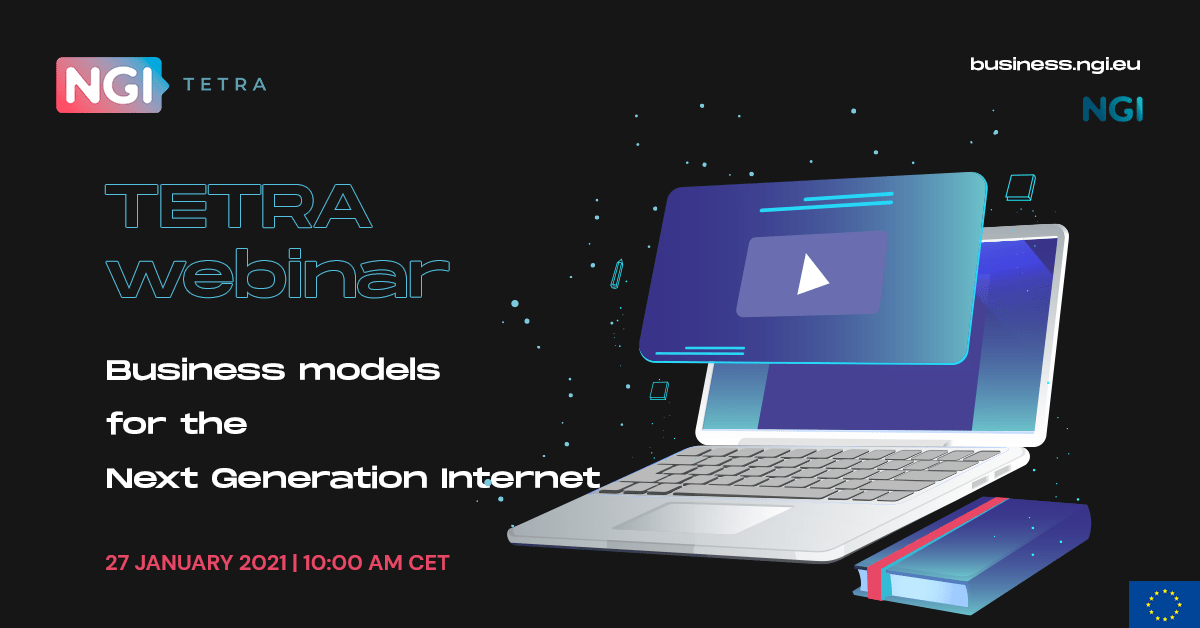 NGI TETRA

business.ngi.eu

NGI

TETRA webinar

Business models for the Next Generation Internet

27 JANUARY 2021 | 10:00 AM CET